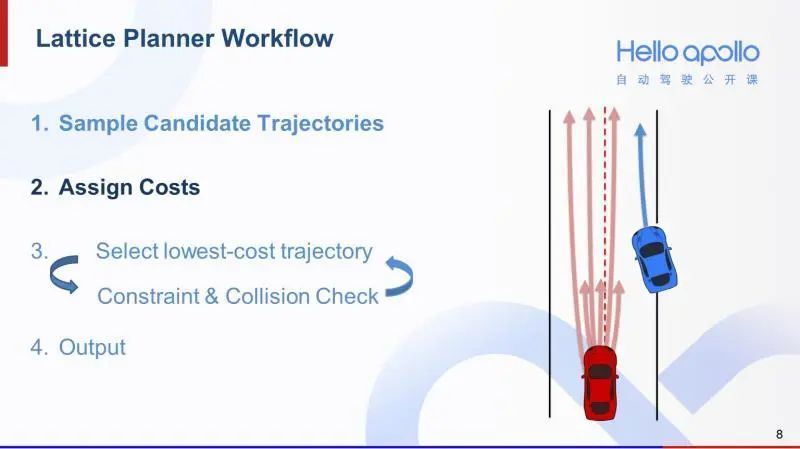 Lattice Planner Workflow

Hello apollo
自动驾驶公开课

1. Sample Candidate Trajectories

2. Assign Costs

3. Select lowest-cost trajectory

Constraint & Collision Check

4. Output

8